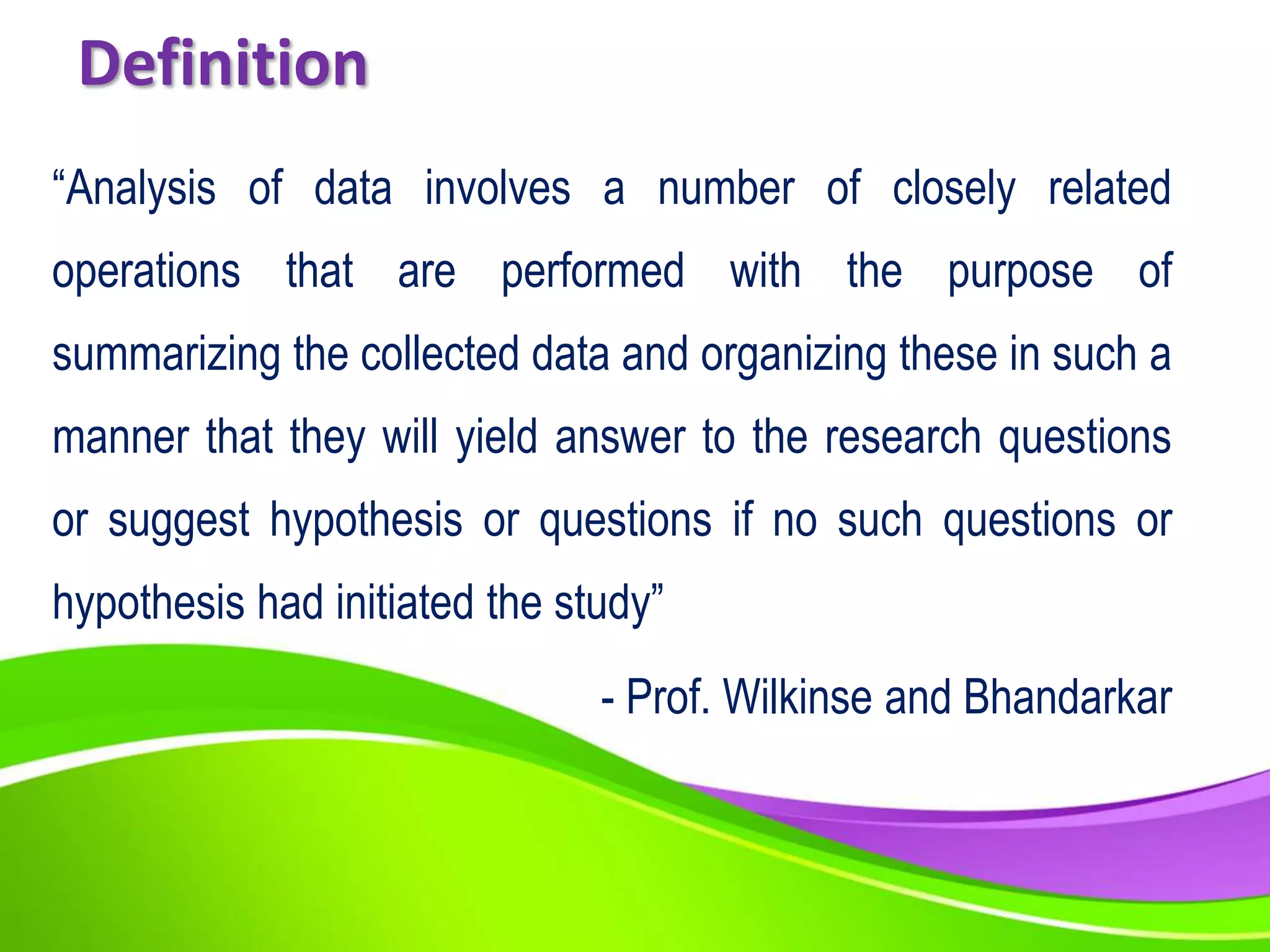 Definition

“Analysis of data involves a number of closely related operations that are performed with the purpose of summarizing the collected data and organizing these in such a manner that they will yield answer to the research questions or suggest hypothesis or questions if no such questions or hypothesis had initiated the study”

- Prof. Wilkinse and Bhandarkar